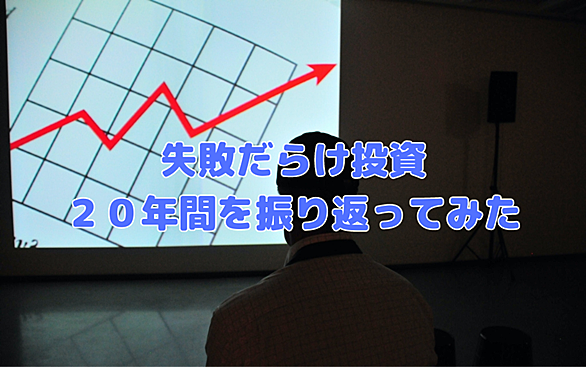 失敗だらけ投資
２０年間を振り返ってみた